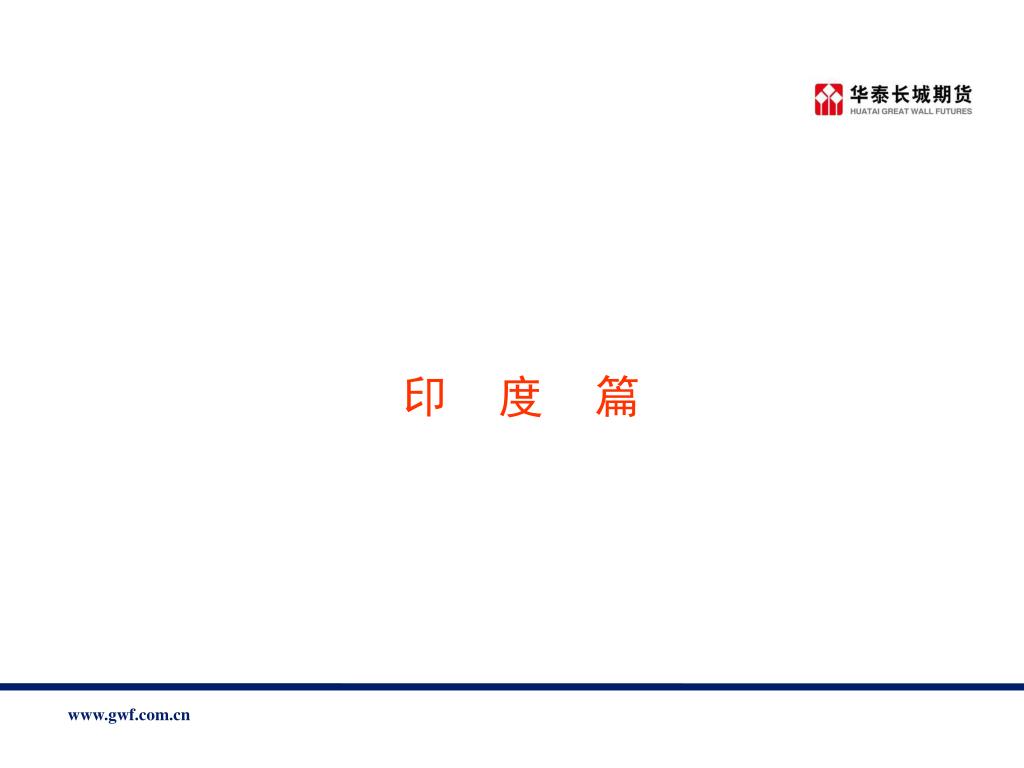 华泰长城期货
HUATAI GREAT WALL FUTURES

印　度　篇

www.gwf.com.cn